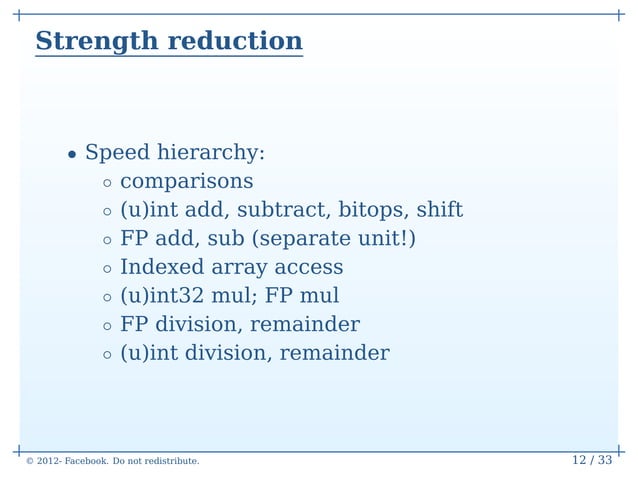 Strength reduction

• Speed hierarchy:
  ◦ comparisons
  ◦ (u)int add, subtract, bitops, shift
  ◦ FP add, sub (separate unit!)
  ◦ Indexed array access
  ◦ (u)int32 mul; FP mul
  ◦ FP division, remainder
  ◦ (u)int division, remainder

© 2012- Facebook. Do not redistribute.

12 / 33